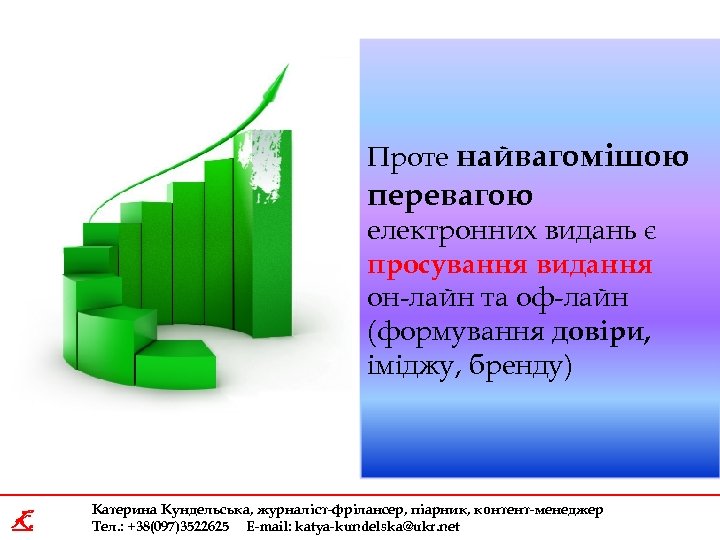 Проте найвагомішою перевагою електронних видань є просування видання он-лайн та оф-лайн (формування довіри, іміджу, бренду)

Катерина Кундельська, журналіст-фрілансер, піарник, контент-менеджер
Тел.: +38(097)3522625 E-mail: katya-kundelska@ukr.net